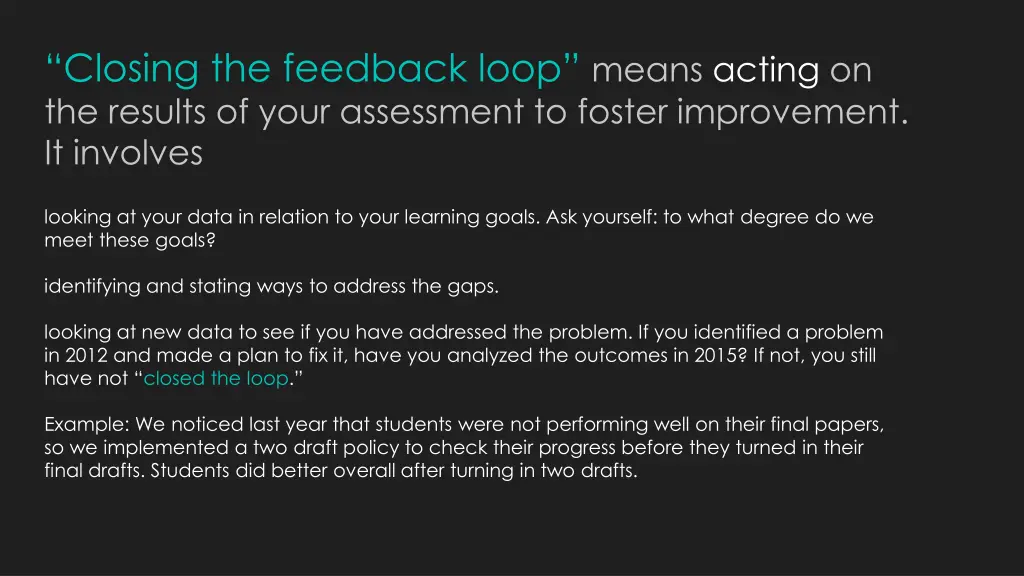 “Closing the feedback loop” means acting on the results of your assessment to foster improvement. It involves

looking at your data in relation to your learning goals. Ask yourself: to what degree do we meet these goals?

identifying and stating ways to address the gaps.

looking at new data to see if you have addressed the problem. If you identified a problem in 2012 and made a plan to fix it, have you analyzed the outcomes in 2015? If not, you still have not “closed the loop.”

Example: We noticed last year that students were not performing well on their final papers, so we implemented a two draft policy to check their progress before they turned in their final drafts. Students did better overall after turning in two drafts.